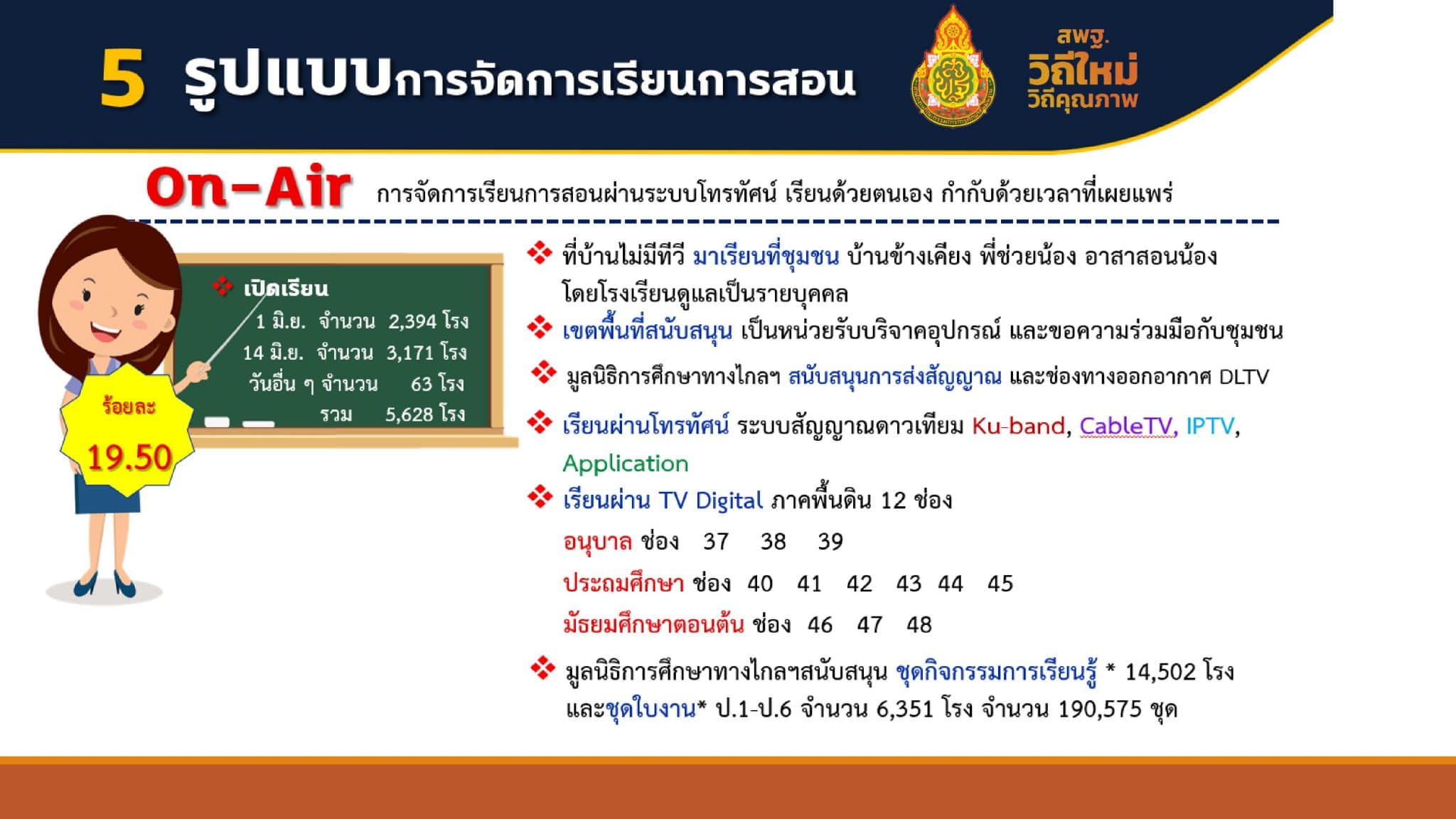 5 รูปแบบการจัดการเรียนการสอน

สพฐ.
วิถีใหม่
วิถีคุณภาพ

On-Air การจัดการเรียนการสอนผ่านระบบโทรทัศน์ เรียนด้วยตนเอง กำกับด้วยเวลาที่เผยแพร่

เปิดเรียน
1 มิ.ย. จำนวน 2,394 โรง
14 มิ.ย. จำนวน 3,171 โรง
วันอื่น ๆ จำนวน 63 โรง
รวม 5,628 โรง

ร้อยละ
19.50

ที่บ้านไม่มีทีวี มาเรียนที่ชุมชน บ้านข้างเคียง พี่ช่วยน้อง อาสาสอนน้อง โดยโรงเรียนดูแลเป็นรายบุคคล

เขตพื้นที่สนับสนุน เป็นหน่วยรับบริจาคอุปกรณ์ และขอความร่วมมือกับชุมชน

มูลนิธิการศึกษาทางไกลฯ สนับสนุนการส่งสัญญาณ และช่องทางออกอากาศ DLTV

เรียนผ่านโทรทัศน์ ระบบสัญญาณดาวเทียม Ku-band, CableTV, IPTV, Application

เรียนผ่าน TV Digital ภาคพื้นดิน 12 ช่อง
อนุบาล ช่อง 37 38 39
ประถมศึกษา ช่อง 40 41 42 43 44 45
มัธยมศึกษาตอนต้น ช่อง 46 47 48

มูลนิธิการศึกษาทางไกลฯสนับสนุน ชุดกิจกรรมการเรียนรู้ * 14,502 โรง และชุดใบงาน* ป.1-ป.6 จำนวน 6,351 โรง จำนวน 190,575 ชุด